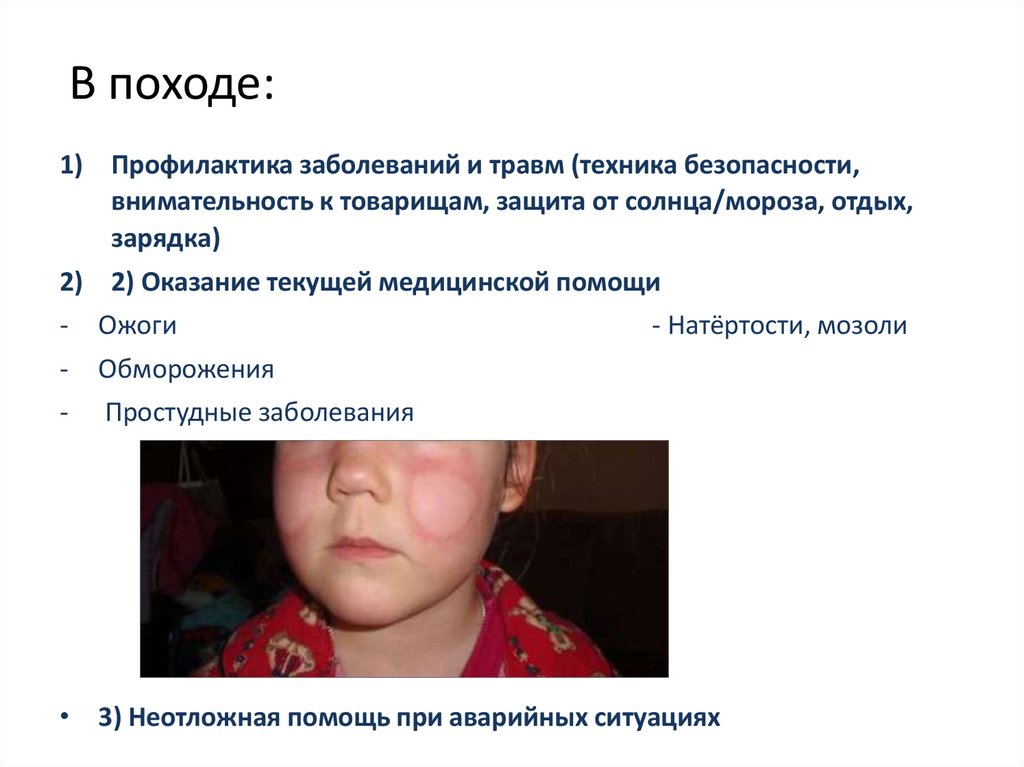 В походе:

1) Профилактика заболеваний и травм (техника безопасности, внимательность к товарищам, защита от солнца/мороза, отдых, зарядка)

2) 2) Оказание текущей медицинской помощи

- Ожоги

- Натёртости, мозоли

- Обморожения

- Простудные заболевания

• 3) Неотложная помощь при аварийных ситуациях